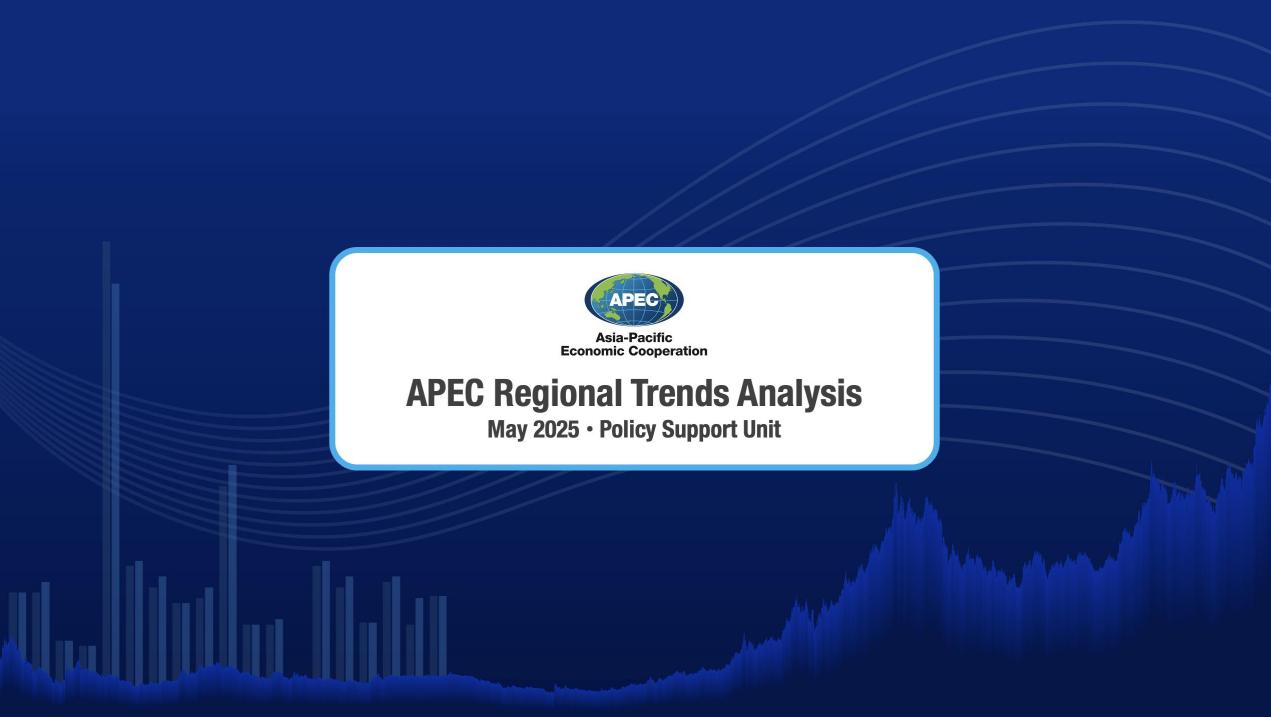 APEC
Asia-Pacific
Economic Cooperation

APEC Regional Trends Analysis
May 2025 • Policy Support Unit